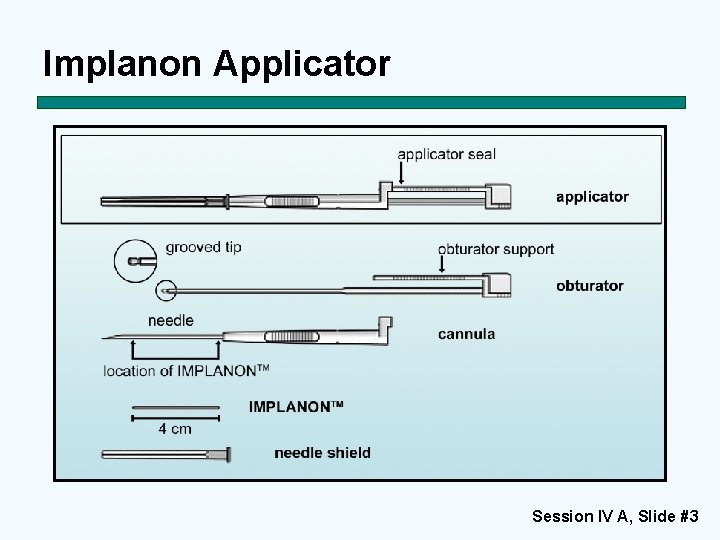 Implanon Applicator

applicator seal

applicator

grooved tip

obturator support

obturator

needle

cannula

location of IMPLANON™

IMPLANON™

4 cm

needle shield

Session IV A, Slide #3